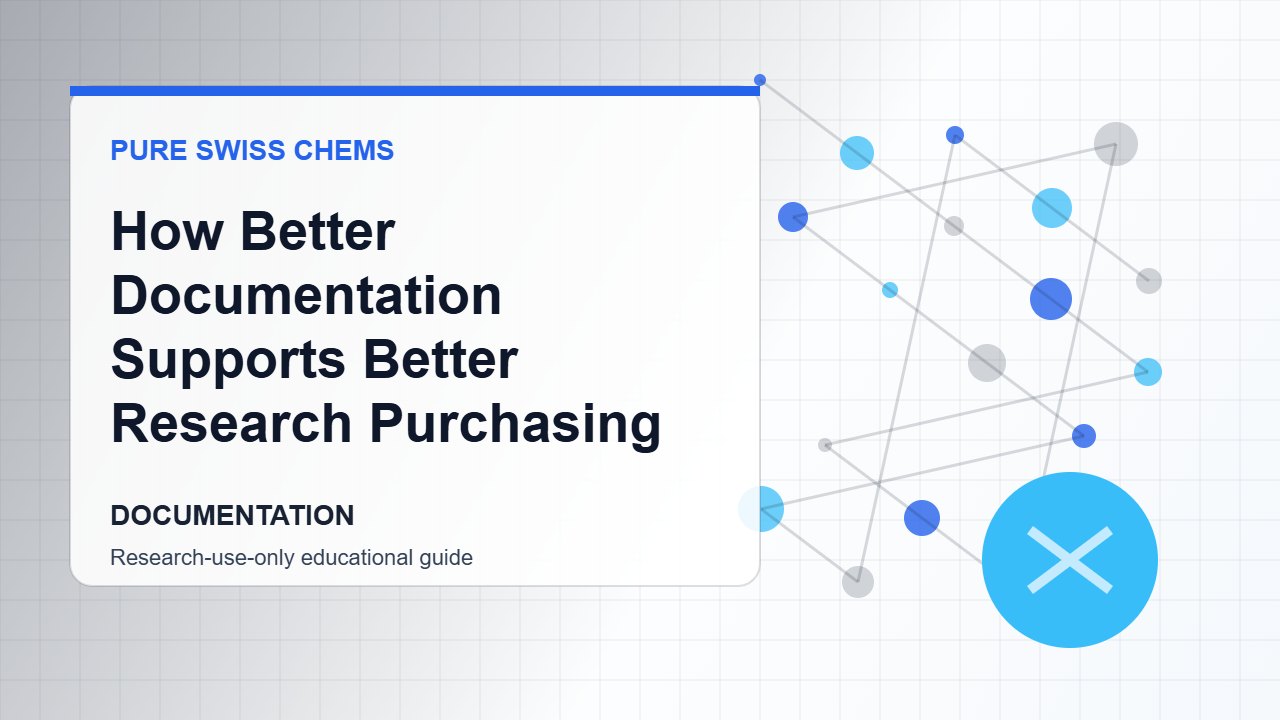 PURE SWISS CHEMS

How Better Documentation Supports Better Research Purchasing

DOCUMENTATION

Research-use-only educational guide